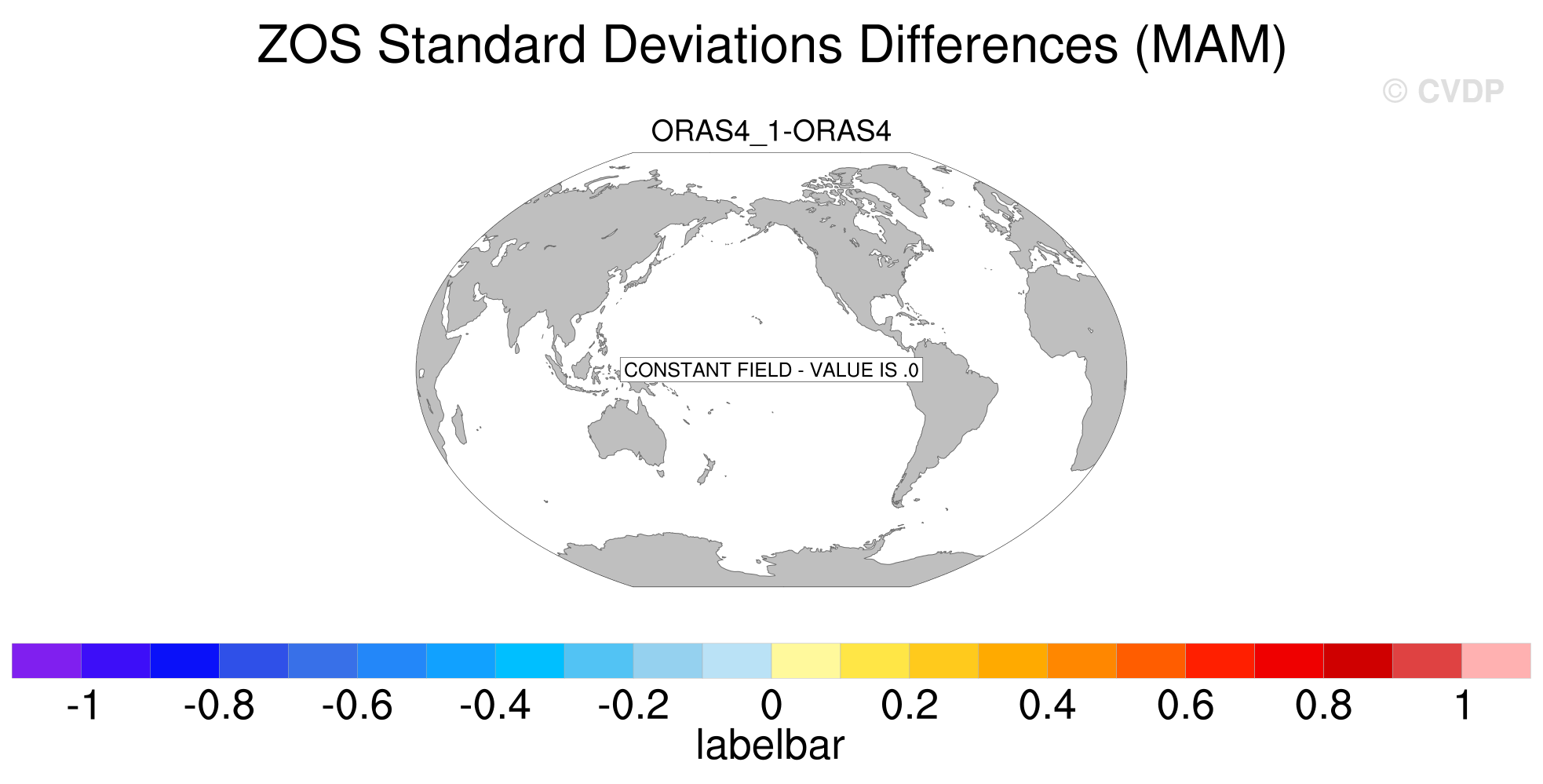 ZOS Standard Deviations Differences (MAM)

© CVDP

ORAS4_1-ORAS4

CONSTANT FIELD - VALUE IS .0

-1 -0.8 -0.6 -0.4 -0.2 0 0.2 0.4 0.6 0.8 1

labelbar